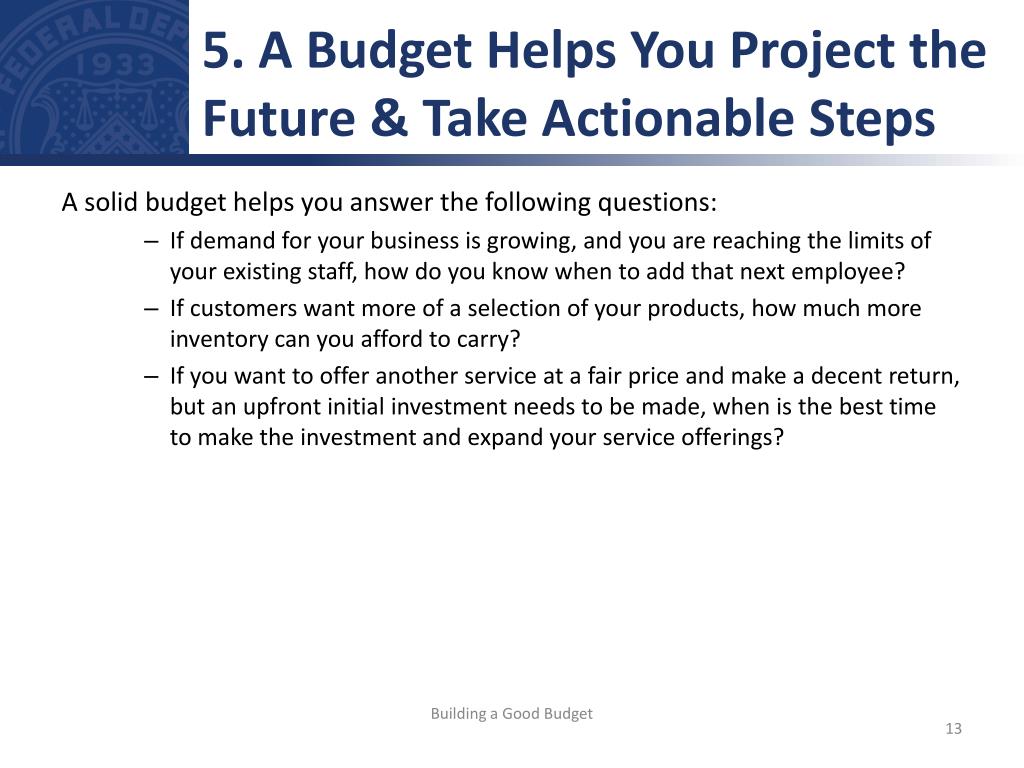 FEDERAL DEP
1933

5. A Budget Helps You Project the Future & Take Actionable Steps

A solid budget helps you answer the following questions:

– If demand for your business is growing, and you are reaching the limits of your existing staff, how do you know when to add that next employee?

– If customers want more of a selection of your products, how much more inventory can you afford to carry?

– If you want to offer another service at a fair price and make a decent return, but an upfront initial investment needs to be made, when is the best time to make the investment and expand your service offerings?

Building a Good Budget

13